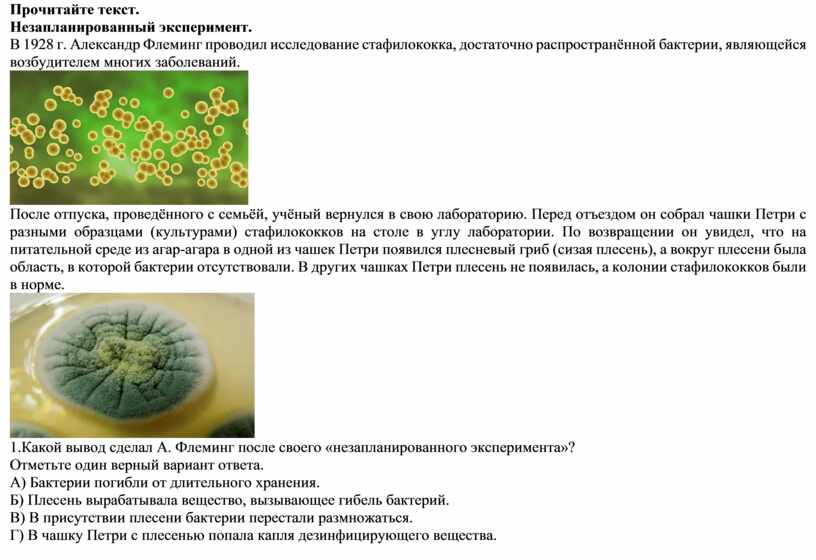 Прочитайте текст.
Незапланированный эксперимент.
В 1928 г. Александр Флеминг проводил исследование стафилококка, достаточно распространённой бактерии, являющейся возбудителем многих заболеваний.

После отпуска, проведённого с семьёй, учёный вернулся в свою лабораторию. Перед отъездом он собрал чашки Петри с разными образцами (культурами) стафилококков на столе в углу лаборатории. По возвращении он увидел, что на питательной среде из агар-агара в одной из чашек Петри появился плесневый гриб (сизая плесень), а вокруг плесени была область, в которой бактерии отсутствовали. В других чашках Петри плесень не появилась, а колонии стафилококков были в норме.

1.Какой вывод сделал А. Флеминг после своего «незапланированного эксперимента»?
Отметьте один верный вариант ответа.
А) Бактерии погибли от длительного хранения.
Б) Плесень вырабатывала вещество, вызывающее гибель бактерий.
В) В присутствии плесени бактерии перестали размножаться.
Г) В чашку Петри с плесенью попала капля дезинфицирующего вещества.